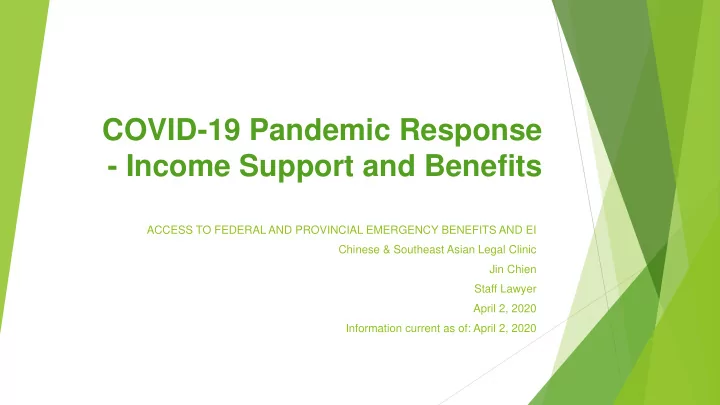 COVID-19 Pandemic Response - Income Support and Benefits

ACCESS TO FEDERAL AND PROVINCIAL EMERGENCY BENEFITS AND EI
Chinese & Southeast Asian Legal Clinic
Jin Chien
Staff Lawyer
April 2, 2020
Information current as of: April 2, 2020